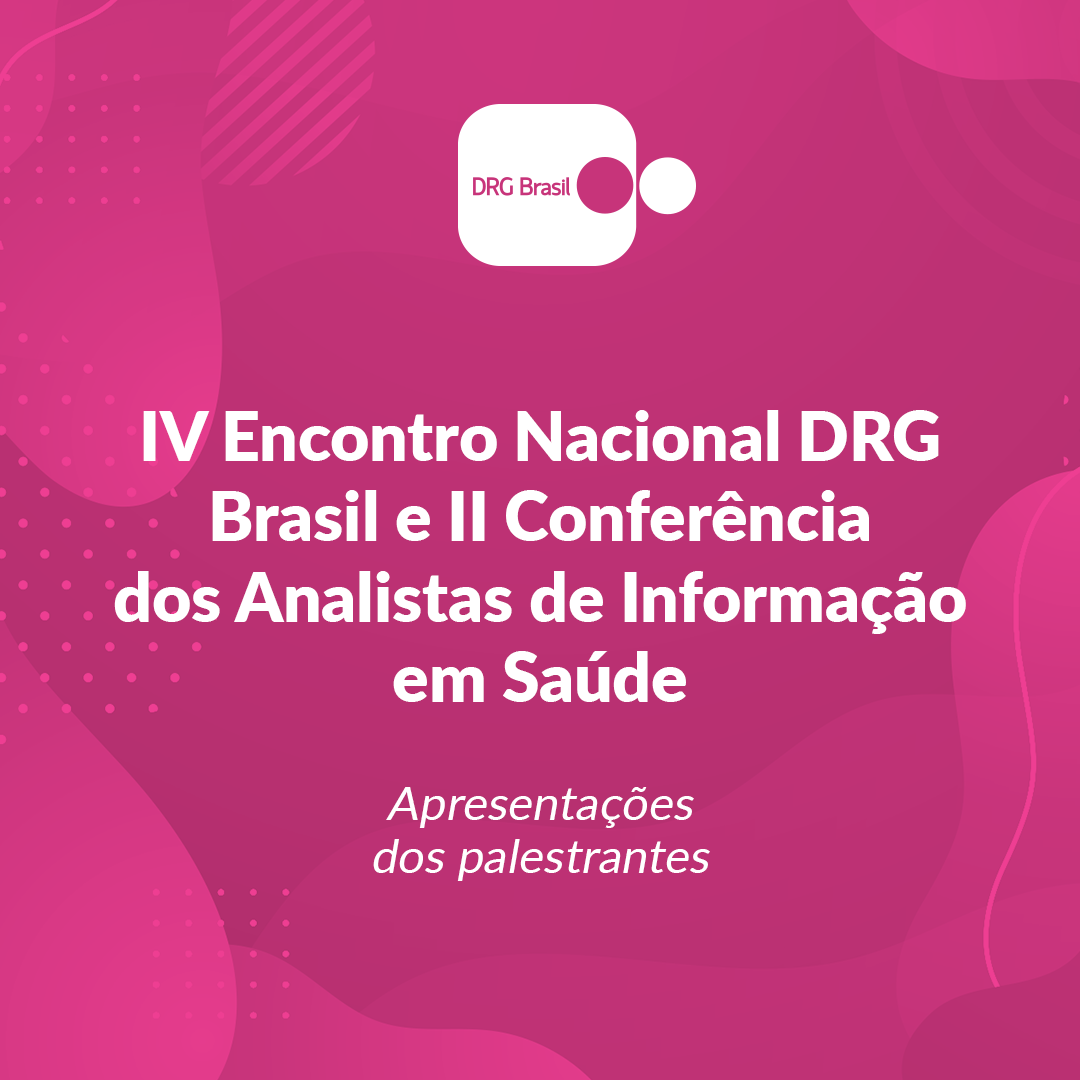 DRG Brasil

IV Encontro Nacional DRG Brasil e II Conferência dos Analistas de Informação em Saúde

Apresentações dos palestrantes